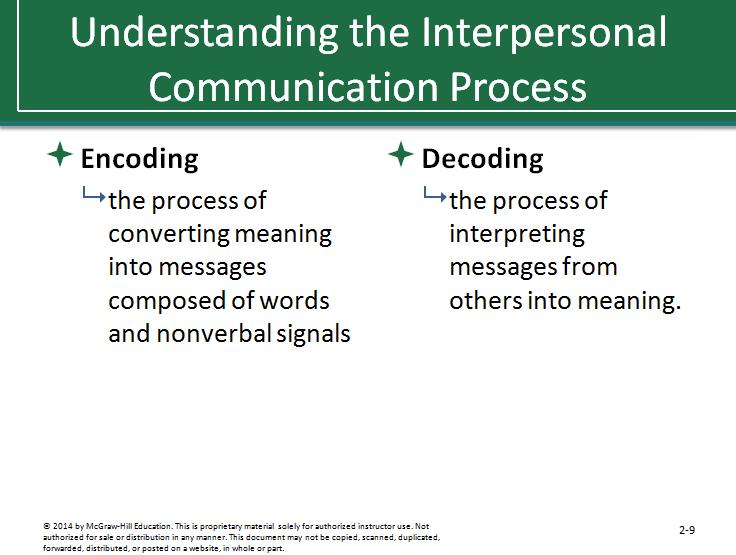 Understanding the Interpersonal Communication Process

Encoding

the process of converting meaning into messages composed of words and nonverbal signals

Decoding

the process of interpreting messages from others into meaning.

© 2014 by McGraw-Hill Education. This is proprietary material solely for authorized instructor use. Not authorized for sale or distribution in any manner. This document may not be copied, scanned, duplicated, forwarded, distributed, or posted on a website, in whole or part.

2-9